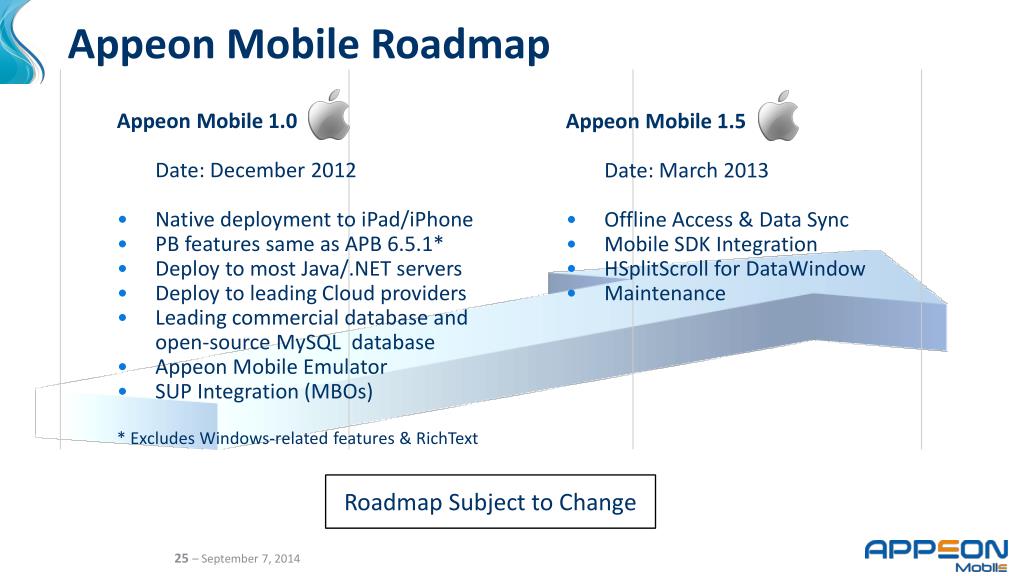 Appeon Mobile Roadmap

Appeon Mobile 1.0

Date: December 2012

• Native deployment to iPad/iPhone
• PB features same as APB 6.5.1*
• Deploy to most Java/.NET servers
• Deploy to leading Cloud providers
• Leading commercial database and open-source MySQL database
• Appeon Mobile Emulator
• SUP Integration (MBOs)

* Excludes Windows-related features & RichText

Appeon Mobile 1.5

Date: March 2013

• Offline Access & Data Sync
• Mobile SDK Integration
• HSplitScroll for DataWindow
• Maintenance

Roadmap Subject to Change

25 – September 7, 2014

APPEON Mobile